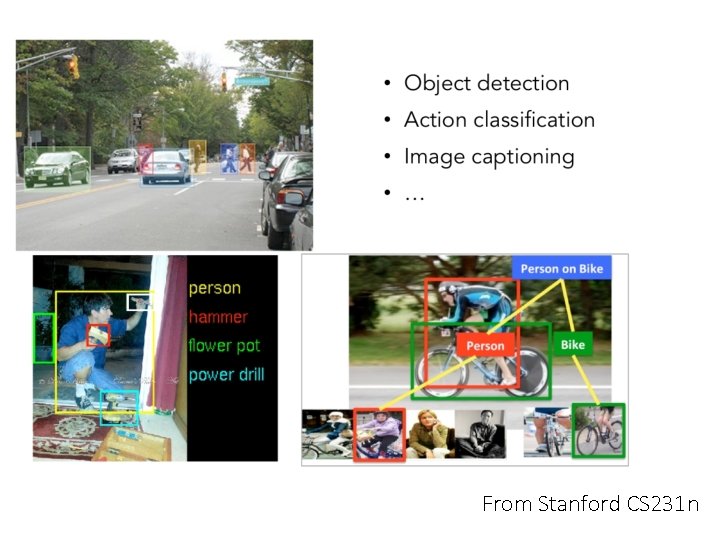 • Object detection
• Action classification
• Image captioning
• …

person
hammer
flower pot
power drill

Person on Bike
Person
Bike

From Stanford CS231n